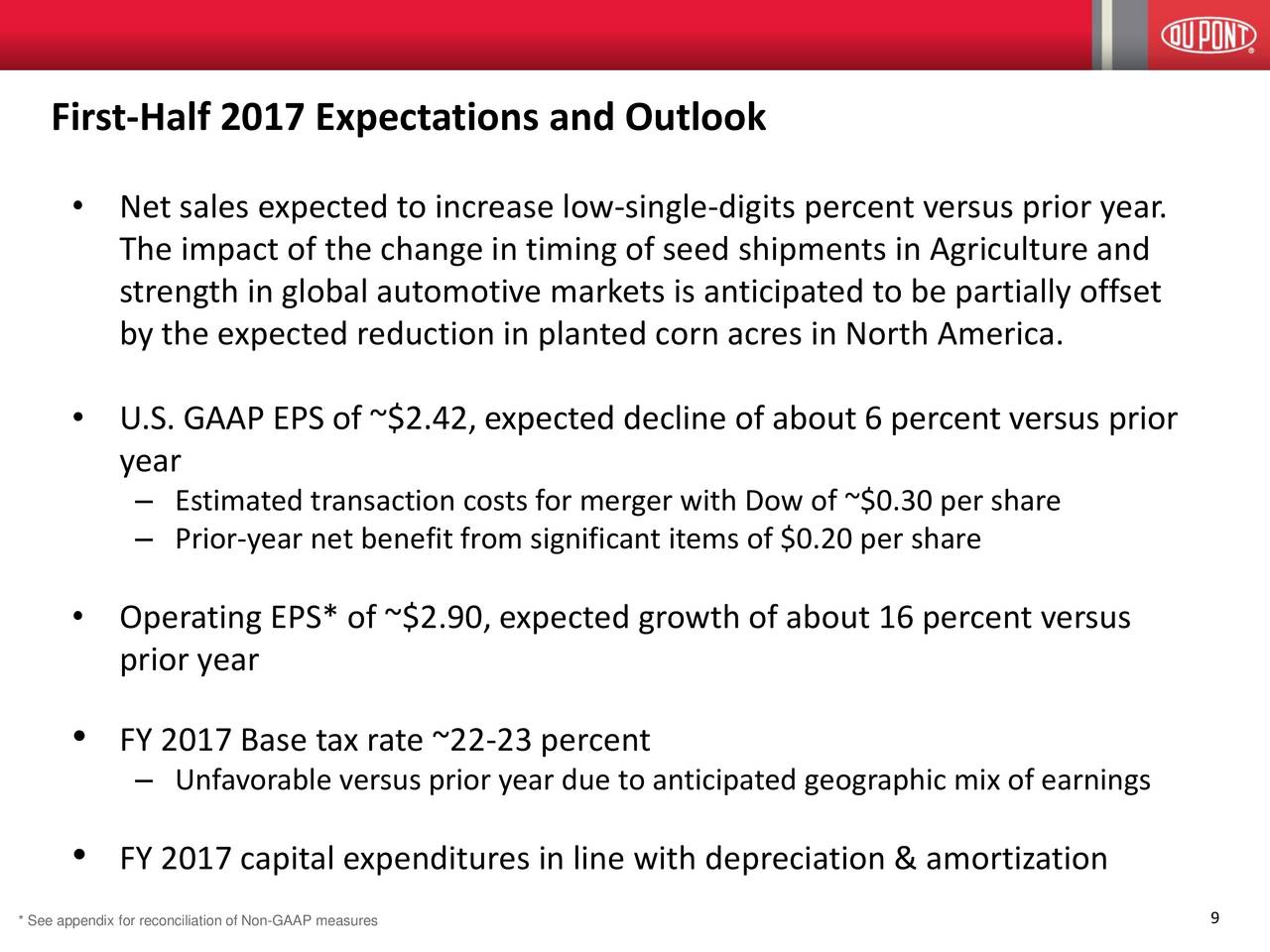 DUPONT

First-Half 2017 Expectations and Outlook

• Net sales expected to increase low-single-digits percent versus prior year. The impact of the change in timing of seed shipments in Agriculture and strength in global automotive markets is anticipated to be partially offset by the expected reduction in planted corn acres in North America.

• U.S. GAAP EPS of ~\$2.42, expected decline of about 6 percent versus prior year
– Estimated transaction costs for merger with Dow of ~\$0.30 per share
– Prior-year net benefit from significant items of \$0.20 per share

• Operating EPS* of ~\$2.90, expected growth of about 16 percent versus prior year

• FY 2017 Base tax rate ~22-23 percent
– Unfavorable versus prior year due to anticipated geographic mix of earnings

• FY 2017 capital expenditures in line with depreciation & amortization

* See appendix for reconciliation of Non-GAAP measures

9